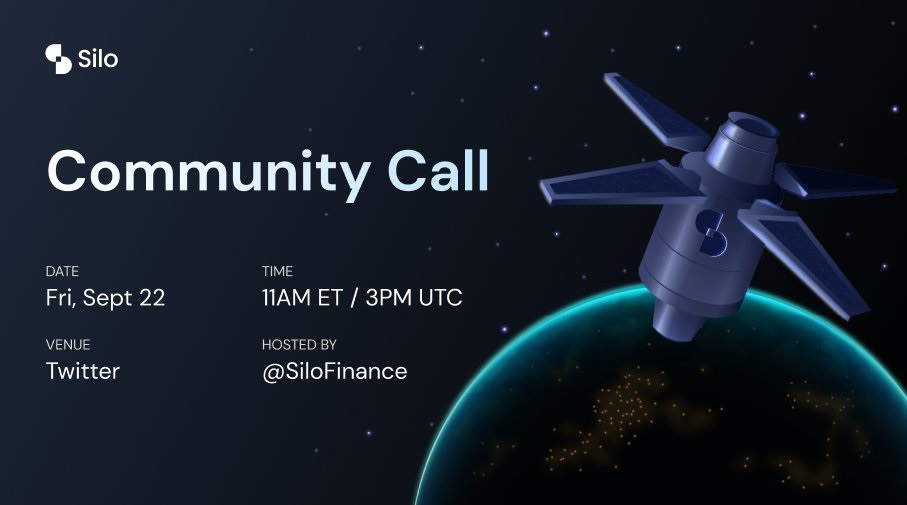 Silo

Community Call

DATE
Fri, Sept 22

TIME
11AM ET / 3PM UTC

VENUE
Twitter

HOSTED BY
@SiloFinance